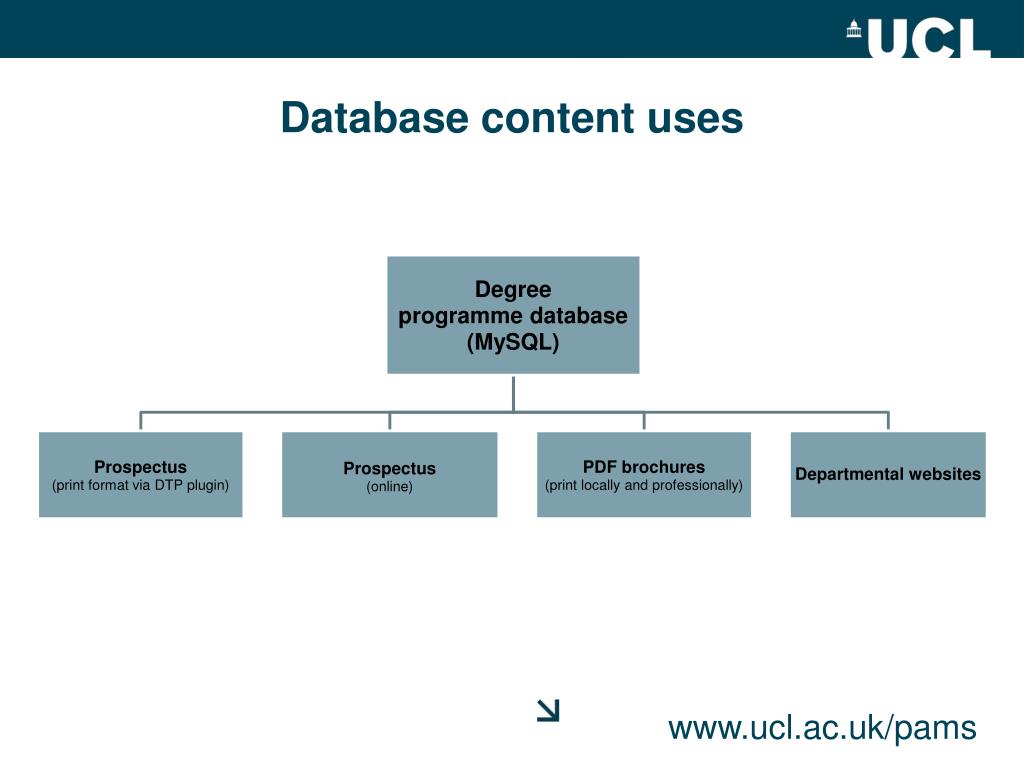 UCL

Database content uses

Degree programme database (MySQL)

Prospectus
(print format via DTP plugin)

Prospectus
(online)

PDF brochures
(print locally and professionally)

Departmental websites

www.ucl.ac.uk/pams